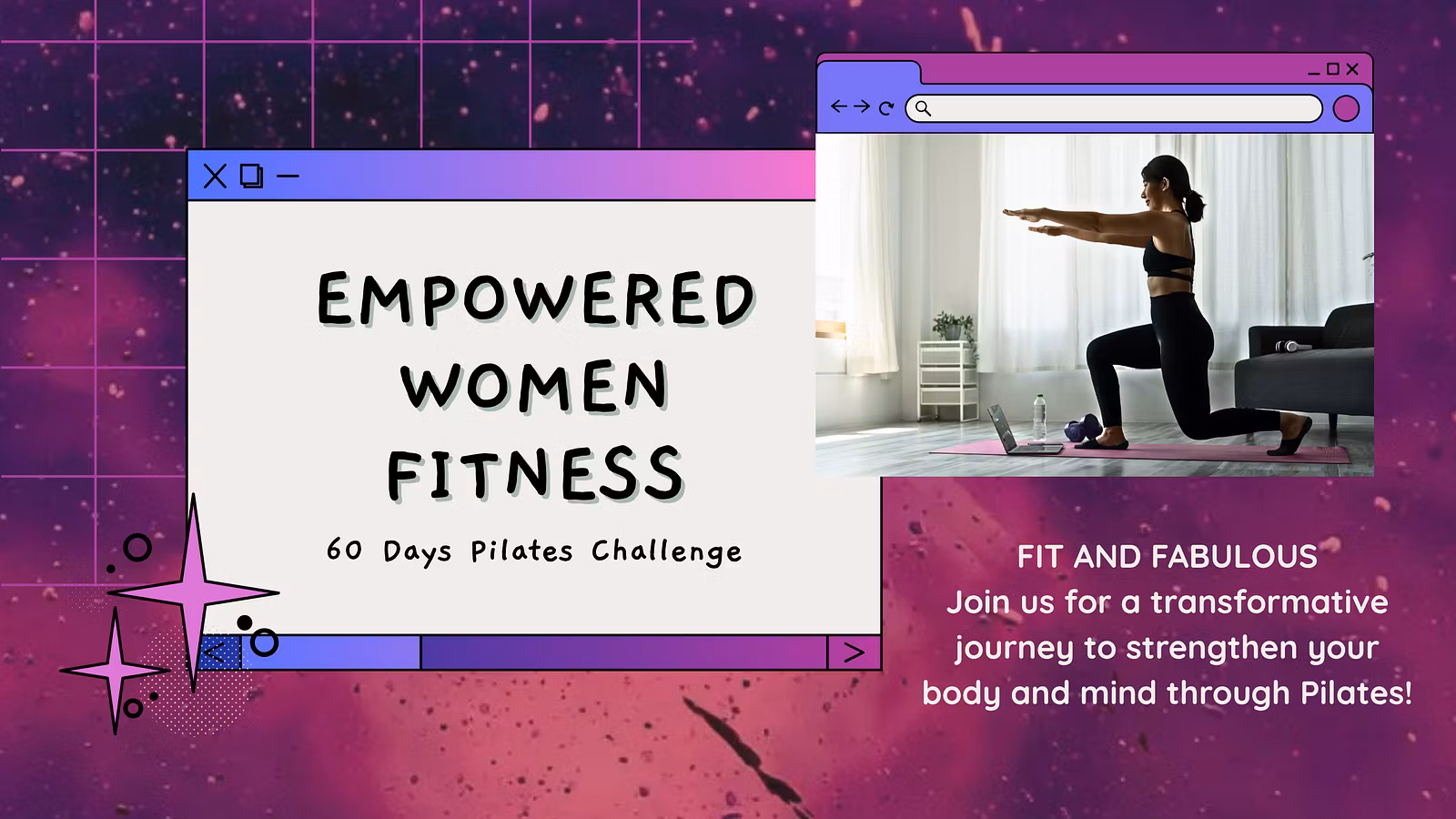 EMPOWERED WOMEN FITNESS

60 Days Pilates Challenge

FIT AND FABULOUS
Join us for a transformative journey to strengthen your body and mind through Pilates!